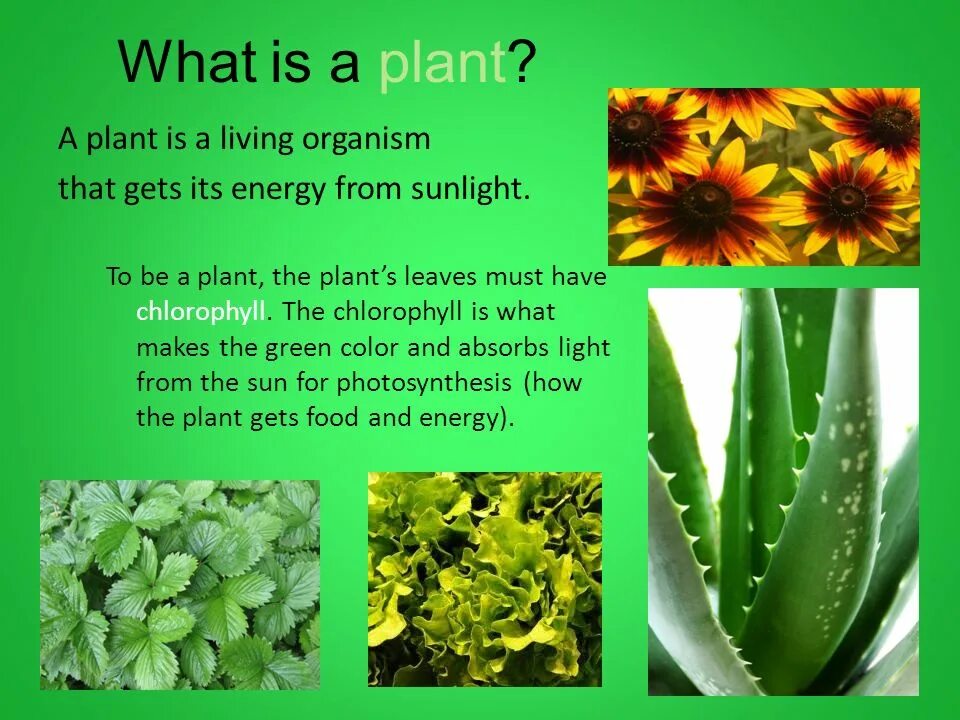 What is a plant?

A plant is a living organism that gets its energy from sunlight.

To be a plant, the plant's leaves must have chlorophyll. The chlorophyll is what makes the green color and absorbs light from the sun for photosynthesis (how the plant gets food and energy).